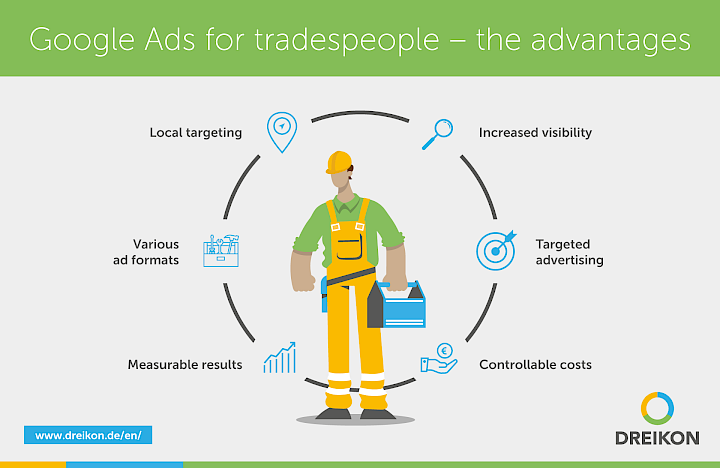 Google Ads for tradespeople – the advantages

Local targeting

Increased visibility

Various ad formats

Targeted advertising

Measurable results

Controllable costs

www.dreikon.de/en/

DREIKON